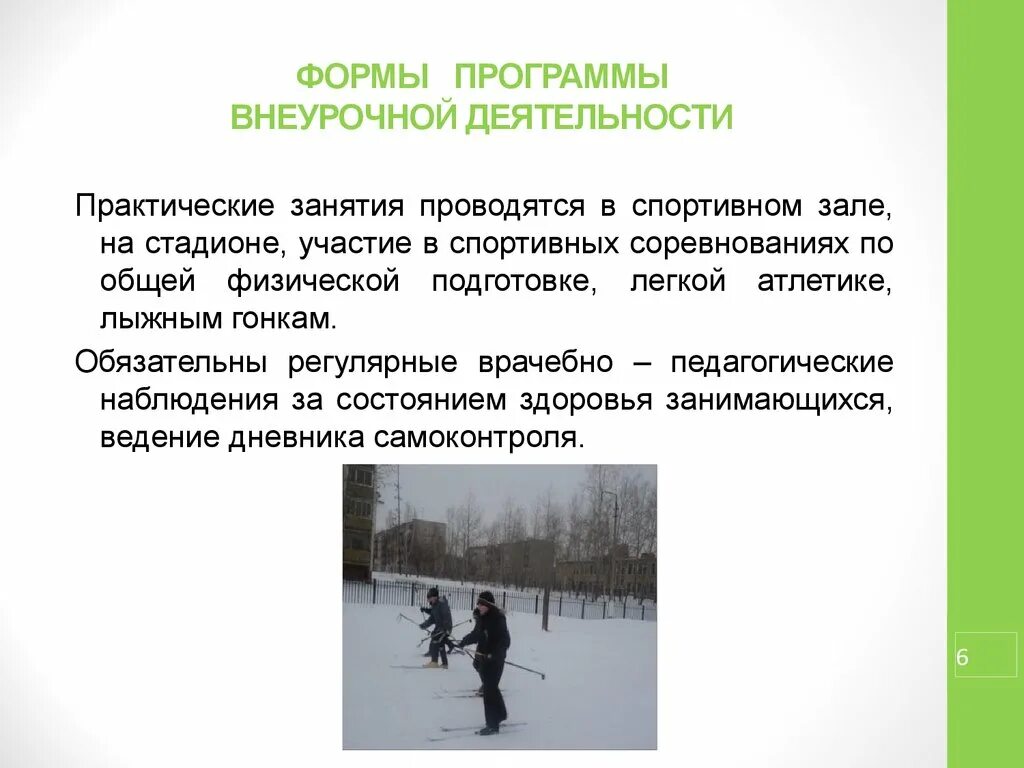 ФОРМЫ ПРОГРАММЫ
ВНЕУРОЧНОЙ ДЕЯТЕЛЬНОСТИ

Практические занятия проводятся в спортивном зале, на стадионе, участие в спортивных соревнованиях по общей физической подготовке, легкой атлетике, лыжным гонкам.

Обязательны регулярные врачебно – педагогические наблюдения за состоянием здоровья занимающихся, ведение дневника самоконтроля.

6